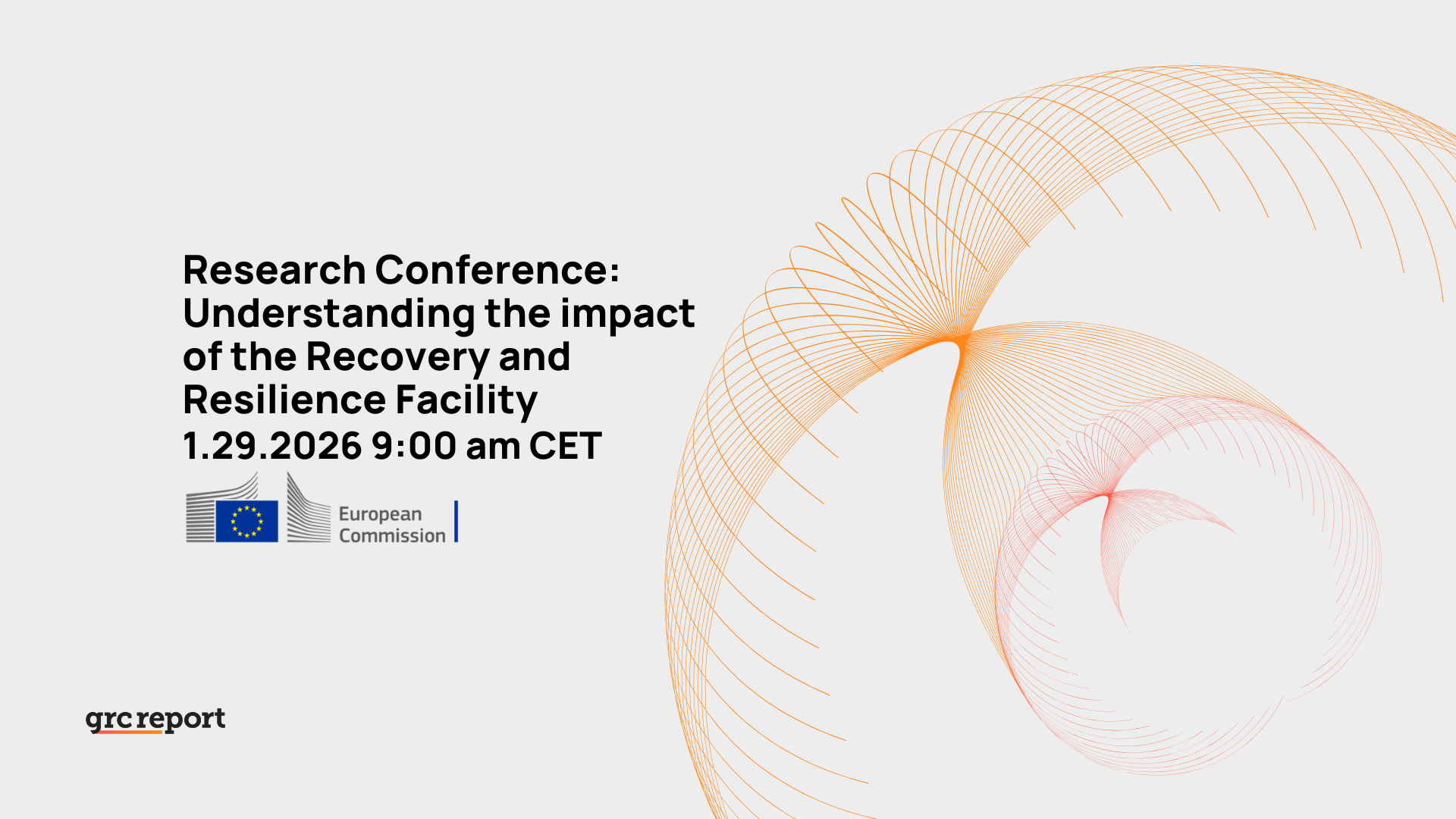 Research Conference: Understanding the impact of the Recovery and Resilience Facility
1.29.2026 9:00 am CET

European Commission

grc report